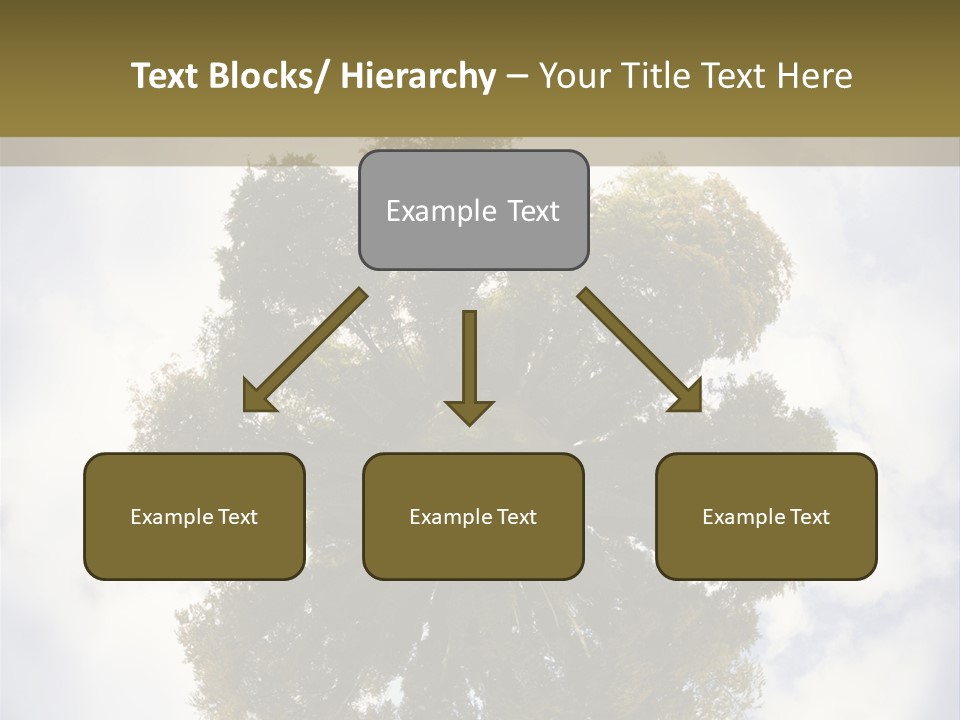 Text Blocks/ Hierarchy – Your Title Text Here

Example Text

Example Text

Example Text

Example Text